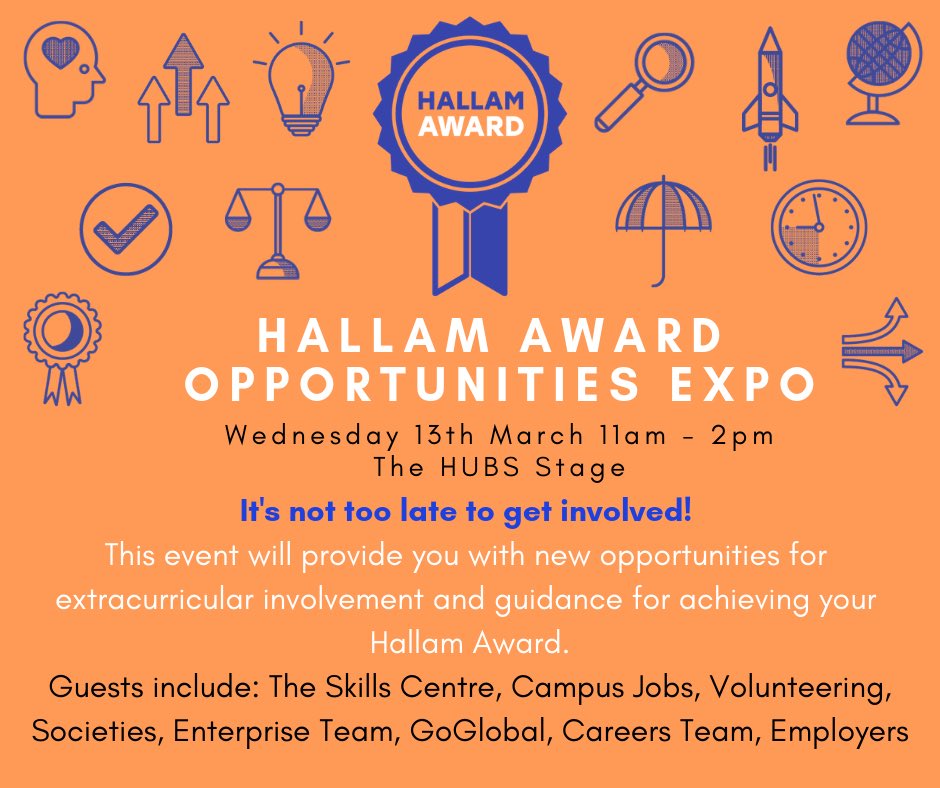 HALLAM AWARD

HALLAM AWARD OPPORTUNITIES EXPO

Wednesday 13th March 11am - 2pm
The HUBS Stage

It's not too late to get involved!

This event will provide you with new opportunities for extracurricular involvement and guidance for achieving your Hallam Award.

Guests include: The Skills Centre, Campus Jobs, Volunteering, Societies, Enterprise Team, GoGlobal, Careers Team, Employers